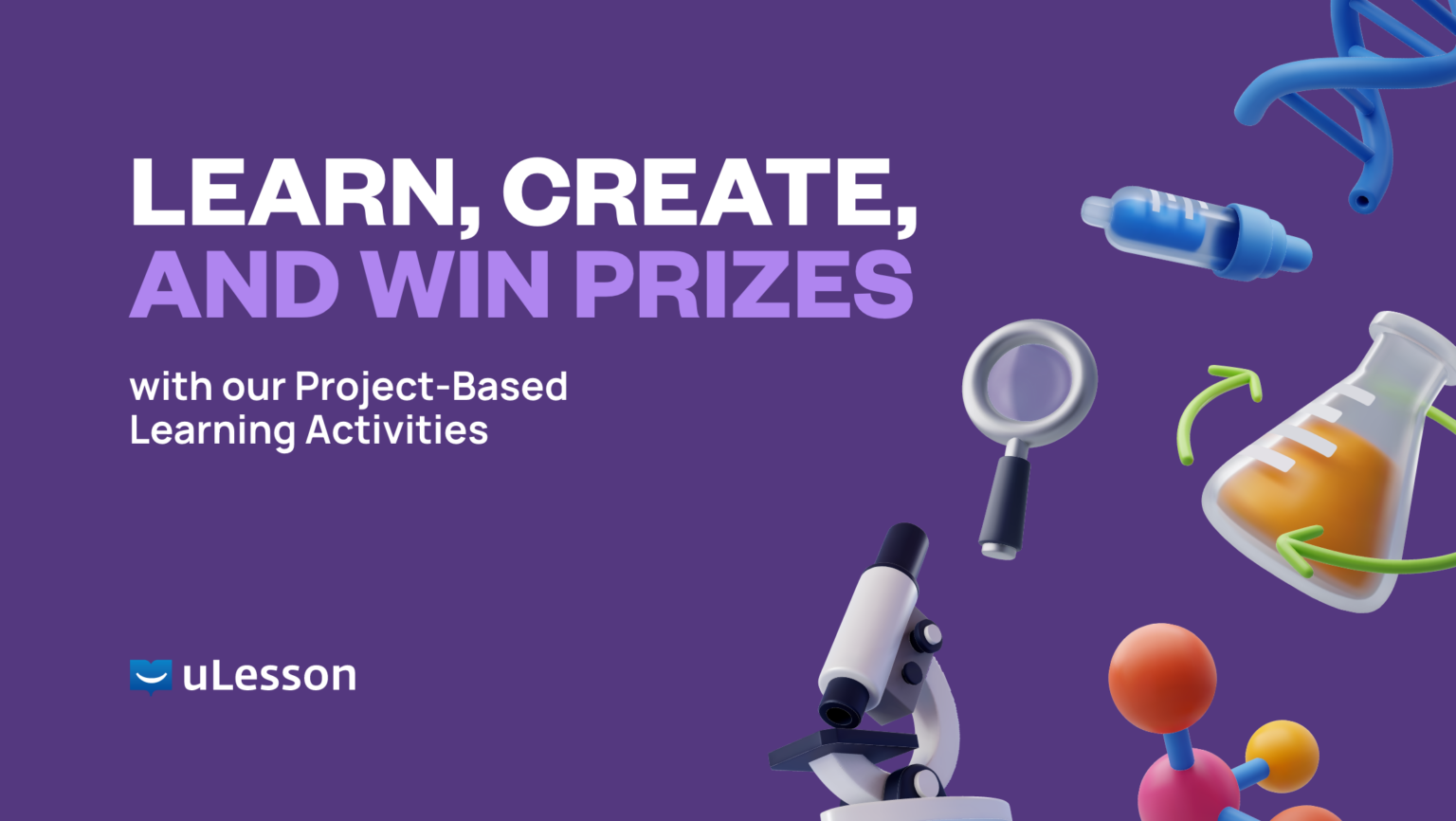 LEARN, CREATE, AND WIN PRIZES

with our Project-Based Learning Activities

uLesson